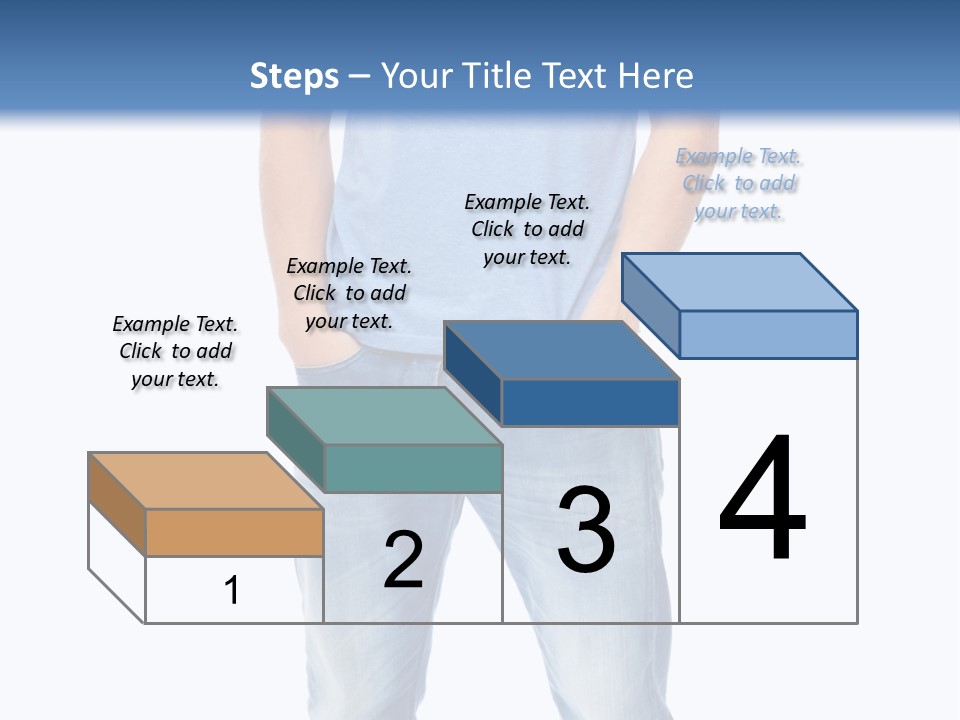 Steps – Your Title Text Here

Example Text. Click to add your text.

Example Text. Click to add your text.

Example Text. Click to add your text.

Example Text. Click to add your text.

1

2

3

4